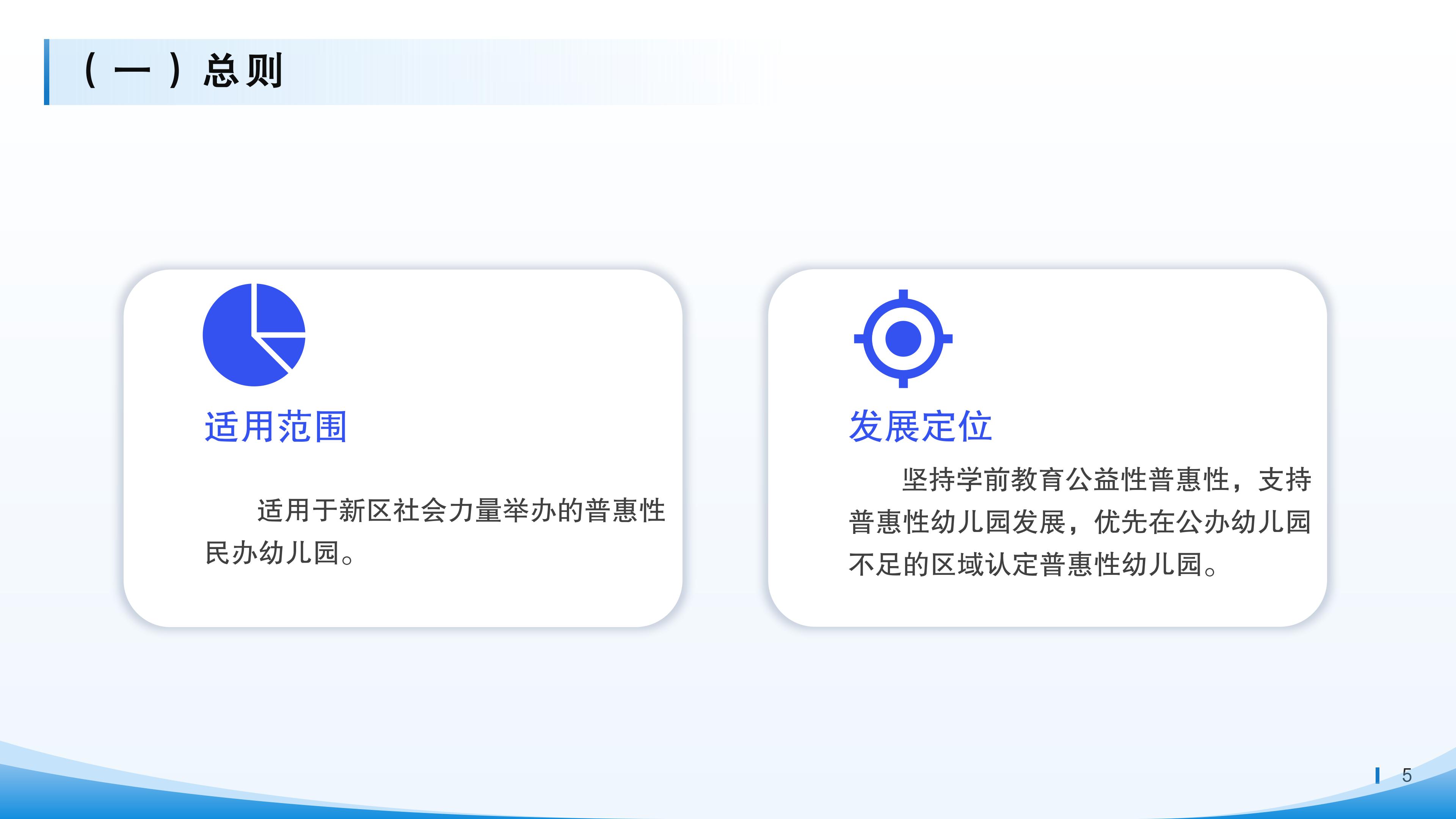 （一）总则

适用范围

适用于新区社会力量举办的普惠性民办幼儿园。

发展定位

坚持学前教育公益性普惠性，支持普惠性幼儿园发展，优先在公办幼儿园不足的区域认定普惠性幼儿园。

5